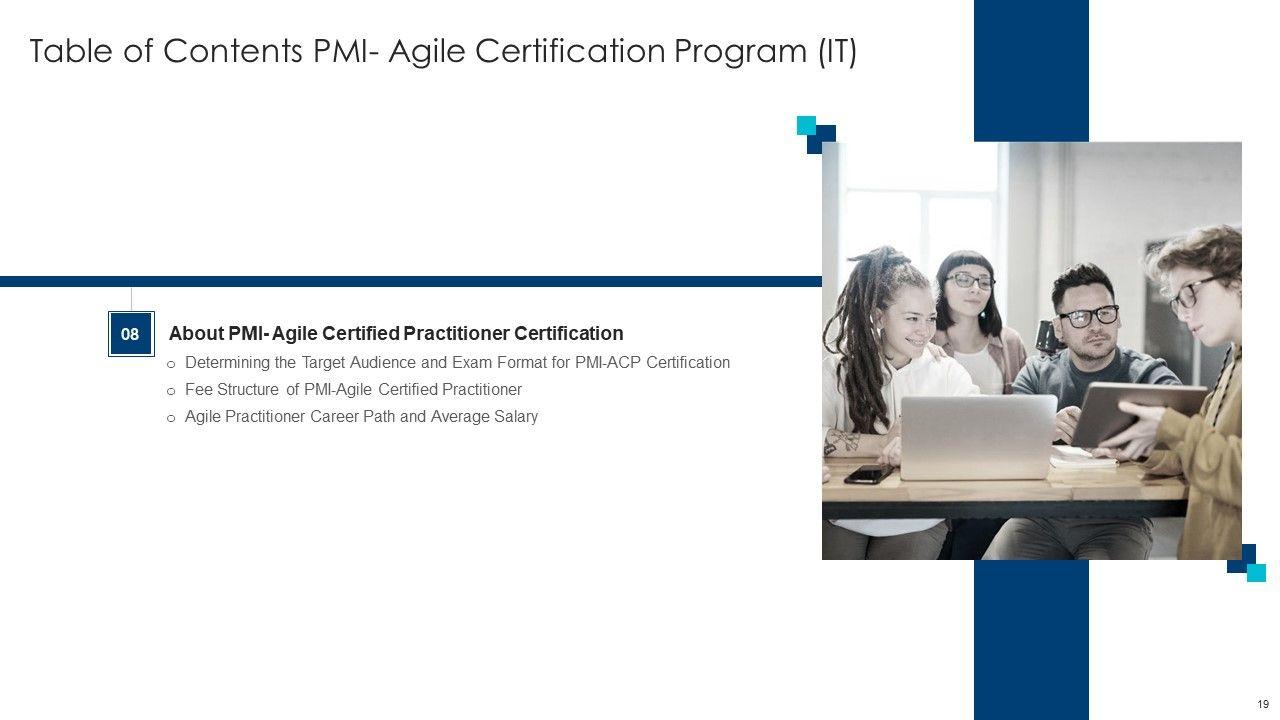 Table of Contents PMI- Agile Certification Program (IT)

08

About PMI- Agile Certified Practitioner Certification

o Determining the Target Audience and Exam Format for PMI-ACP Certification
o Fee Structure of PMI-Agile Certified Practitioner
o Agile Practitioner Career Path and Average Salary

19